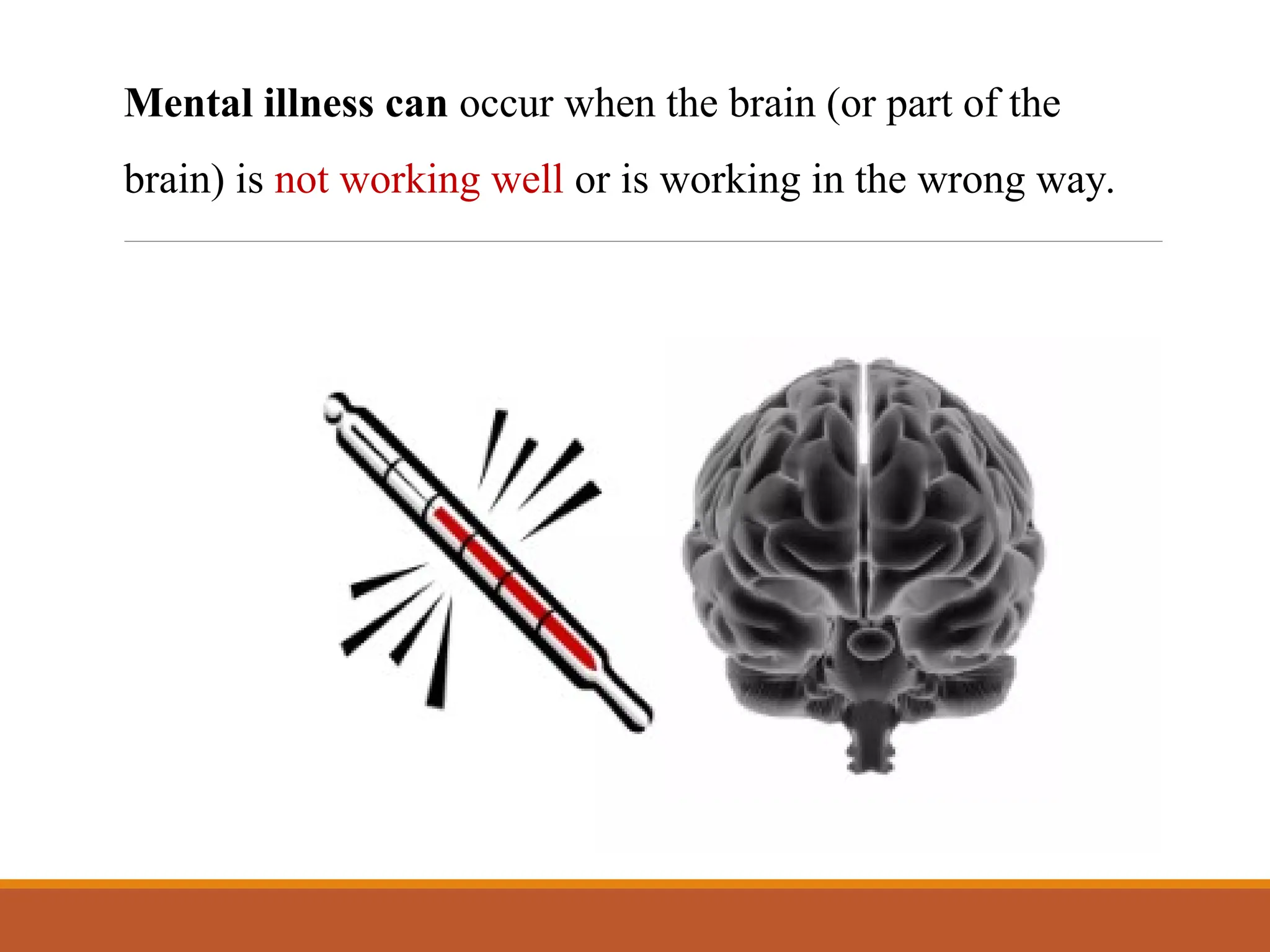 Mental illness can occur when the brain (or part of the brain) is not working well or is working in the wrong way.